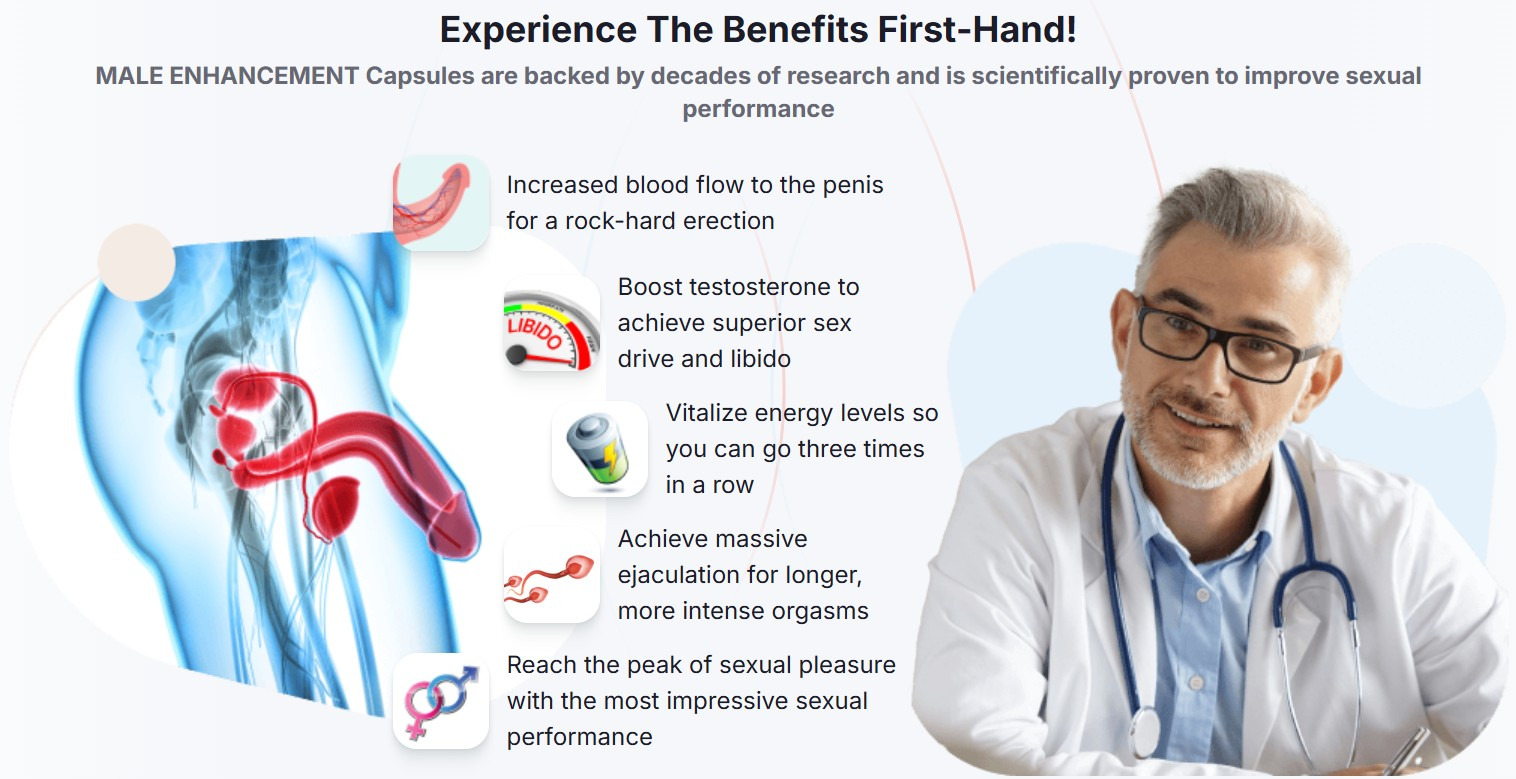 Experience The Benefits First-Hand!

MALE ENHANCEMENT Capsules are backed by decades of research and is scientifically proven to improve sexual performance

Increased blood flow to the penis for a rock-hard erection

LIBIDO

Boost testosterone to achieve superior sex drive and libido

Vitalize energy levels so you can go three times in a row

Achieve massive ejaculation for longer, more intense orgasms

Reach the peak of sexual pleasure with the most impressive sexual performance